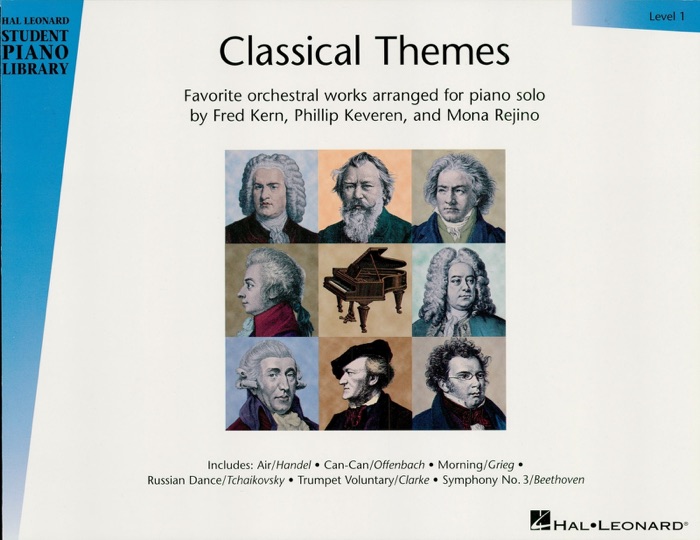 HAL LEONARD
STUDENT
PIANO
LIBRARY

Level 1

Classical Themes

Favorite orchestral works arranged for piano solo by Fred Kern, Phillip Keveren, and Mona Rejino

Includes: Air/Handel • Can-Can/Offenbach • Morning/Grieg • Russian Dance/Tchaikovsky • Trumpet Voluntary/Clarke • Symphony No. 3/Beethoven

HAL•LEONARD®